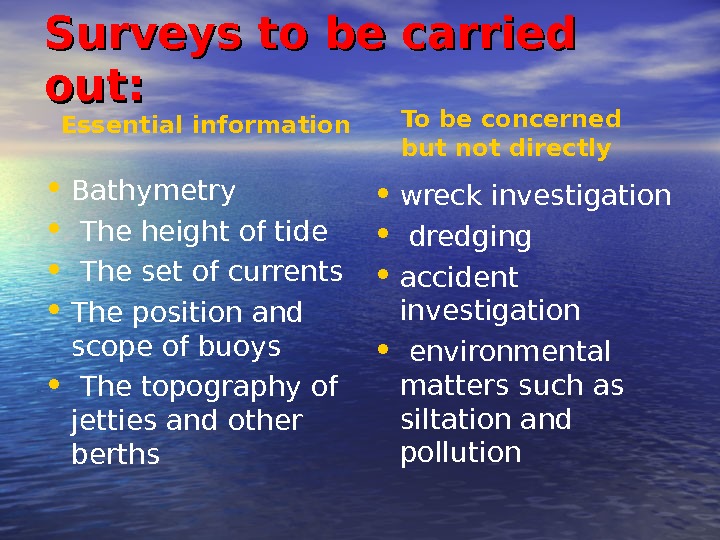 Surveys to be carried out:

Essential information

• Bathymetry
• The height of tide
• The set of currents
• The position and scope of buoys
• The topography of jetties and other berths

To be concerned but not directly

• wreck investigation
• dredging
• accident investigation
• environmental matters such as siltation and pollution